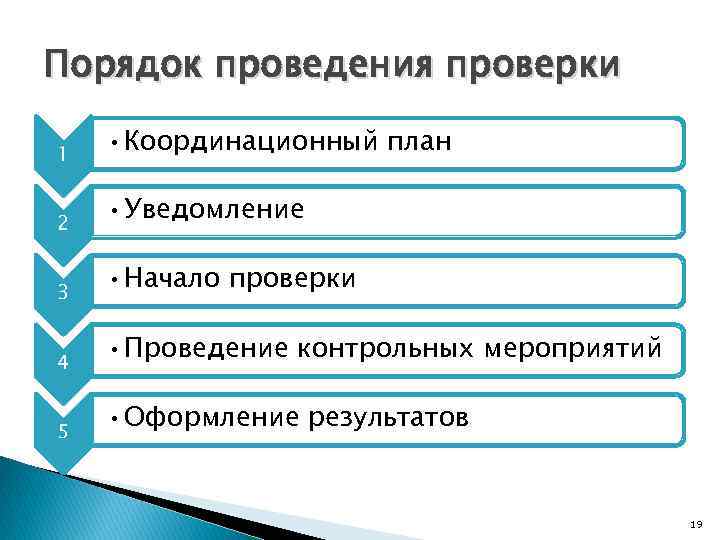 Порядок проведения проверки

1
• Координационный план

2
• Уведомление

3
• Начало проверки

4
• Проведение контрольных мероприятий

5
• Оформление результатов

19